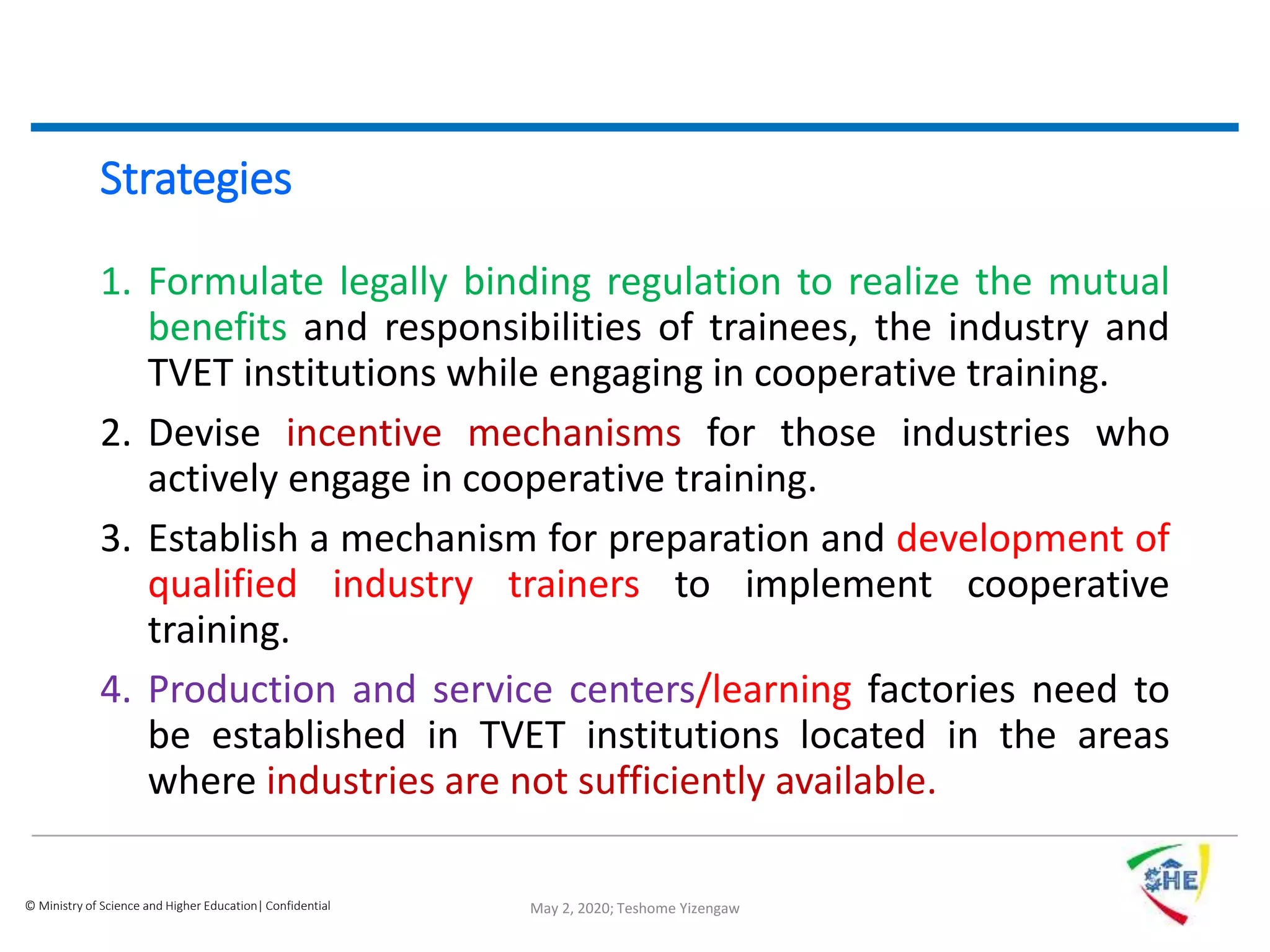 Strategies

1. Formulate legally binding regulation to realize the mutual benefits and responsibilities of trainees, the industry and TVET institutions while engaging in cooperative training.

2. Devise incentive mechanisms for those industries who actively engage in cooperative training.

3. Establish a mechanism for preparation and development of qualified industry trainers to implement cooperative training.

4. Production and service centers/learning factories need to be established in TVET institutions located in the areas where industries are not sufficiently available.

© Ministry of Science and Higher Education| Confidential

May 2, 2020; Teshome Yizengaw

SHE